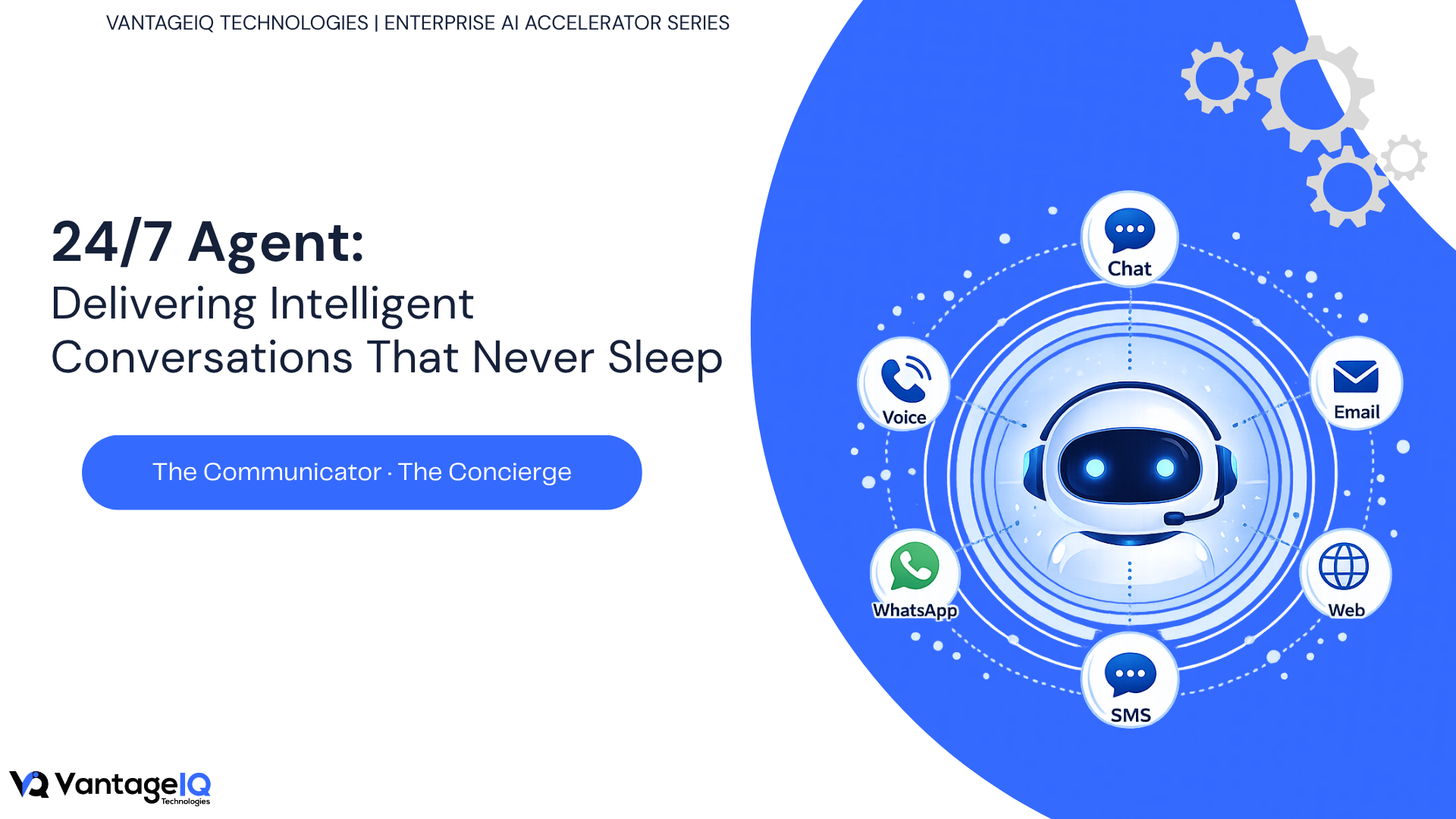 VANTAGEIQ TECHNOLOGIES | ENTERPRISE AI ACCELERATOR SERIES

24/7 Agent:
Delivering Intelligent Conversations That Never Sleep

The Communicator · The Concierge

Chat
Voice
Email
WhatsApp
Web
SMS

VantageIQ
Technologies